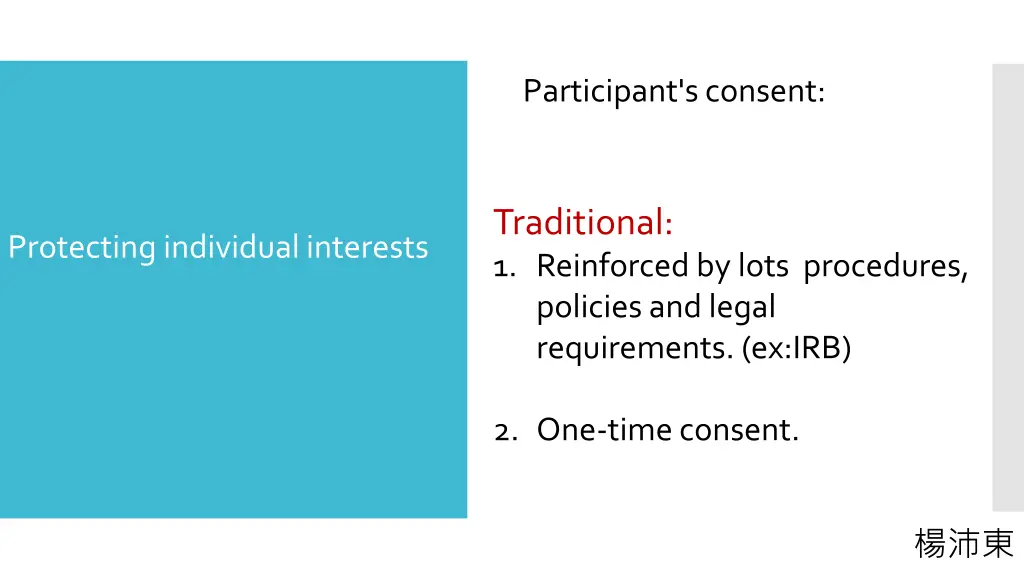 Protecting individual interests

Participant's consent:

Traditional:
1. Reinforced by lots procedures, policies and legal requirements. (ex:IRB)

2. One-time consent.

楊沛東